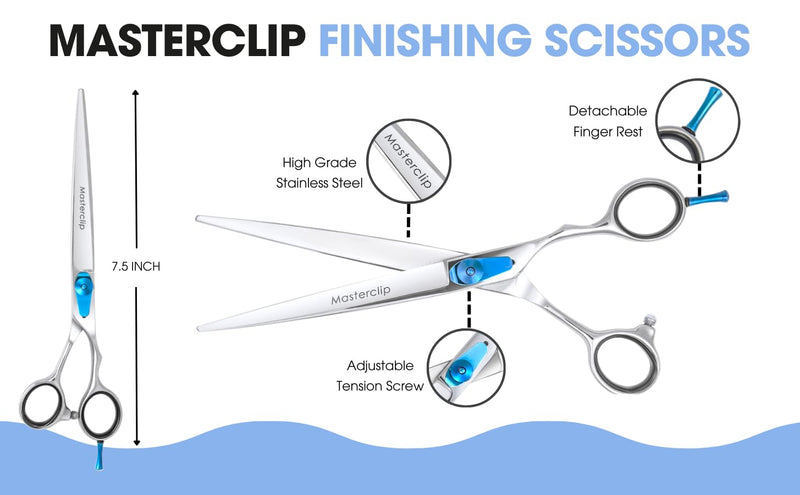 MASTERCLIP FINISHING SCISSORS

Masterclip

7.5 INCH

High Grade Stainless Steel

Masterclip

Masterclip

Detachable Finger Rest

Adjustable Tension Screw